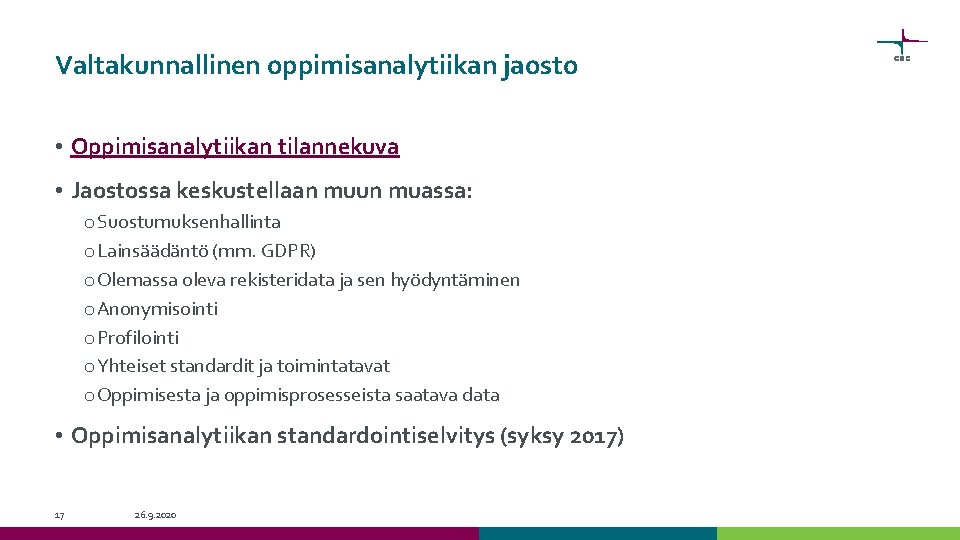 Valtakunnallinen oppimisanalytiikan jaosto

CSC

• Oppimisanalytiikan tilannekuva

• Jaostossa keskustellaan muun muassa:

o Suostumuksenhallinta
o Lainsäädäntö (mm. GDPR)
o Olemassa oleva rekisteridata ja sen hyödyntäminen
o Anonymisointi
o Profilointi
o Yhteiset standardit ja toimintatavat
o Oppimisesta ja oppimisprosesseista saatava data

• Oppimisanalytiikan standardointiselvitys (syksy 2017)

17

26.9.2020